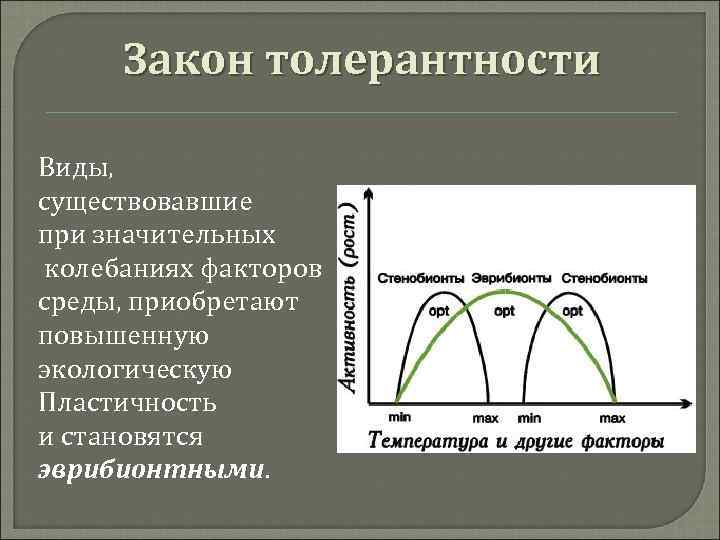 Закон толерантности

Виды, существовавшие при значительных колебаниях факторов среды, приобретают повышенную экологическую Пластичность и становятся эврибионтными.

Активность (рост)

Стенобионты Эврибионты Стенобионты

opt opt opt

min max min max

Температура и другие факторы